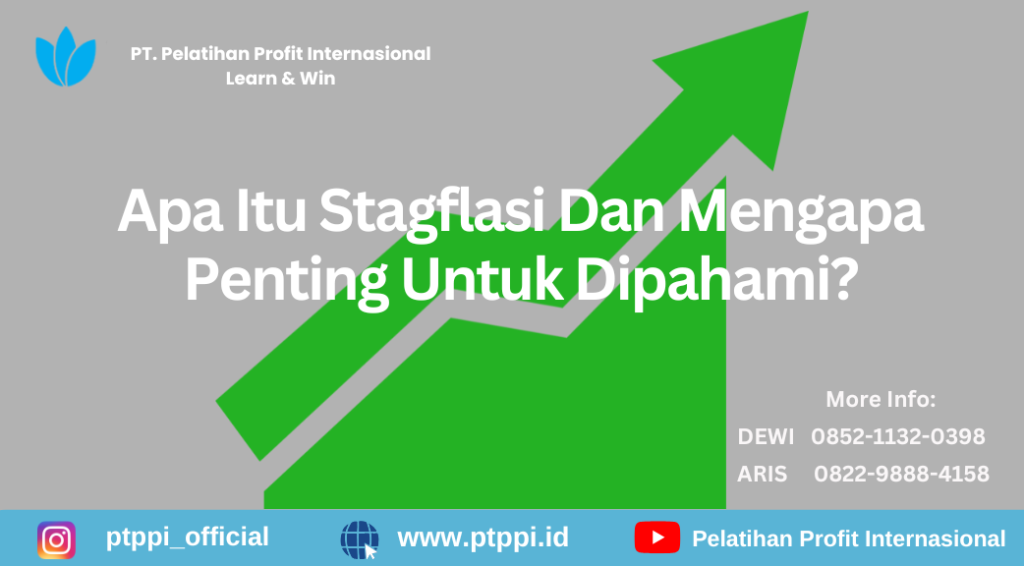 PT. Pelatihan Profit Internasional
Learn & Win

Apa Itu Stagflasi Dan Mengapa Penting Untuk Dipahami?

More Info:
DEWI 0852-1132-0398
ARIS 0822-9888-4158

ptppi_official
www.ptppi.id
Pelatihan Profit Internasional